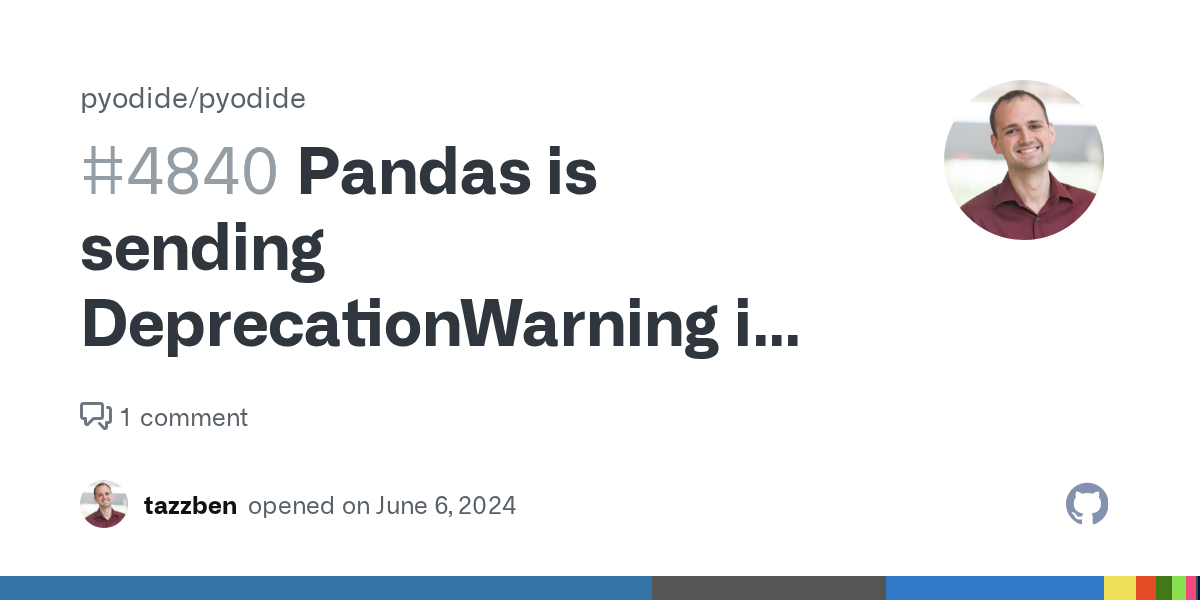 pyodide/pyodide

#4840 Pandas is sending DeprecationWarning i...

1 comment

tazzben opened on June 6, 2024